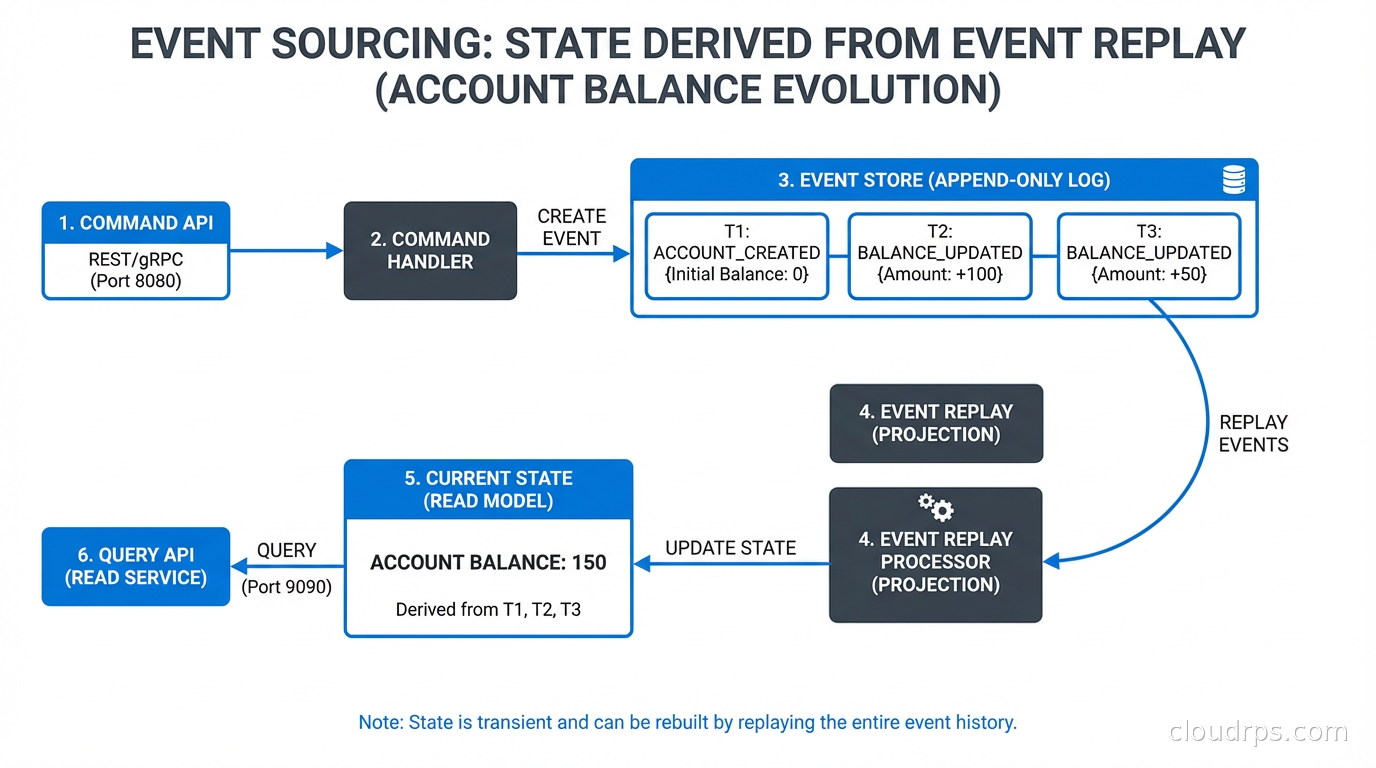 EVENT SOURCING: STATE DERIVED FROM EVENT REPLAY (ACCOUNT BALANCE EVOLUTION)

1. COMMAND API
REST/gRPC
(Port 8080)

2. COMMAND HANDLER

CREATE EVENT

3. EVENT STORE (APPEND-ONLY LOG)

T1:
ACCOUNT_CREATED
{Initial Balance: 0}

T2:
BALANCE_UPDATED
{Amount: +100}

T3:
BALANCE_UPDATED
{Amount: +50}

REPLAY EVENTS

4. EVENT REPLAY (PROJECTION)

4. EVENT REPLAY PROCESSOR (PROJECTION)

UPDATE STATE

5. CURRENT STATE (READ MODEL)

ACCOUNT BALANCE: 150

Derived from T1, T2, T3

QUERY
(Port 9090)

6. QUERY API (READ SERVICE)

Note: State is transient and can be rebuilt by replaying the entire event history.

cloudrps.com